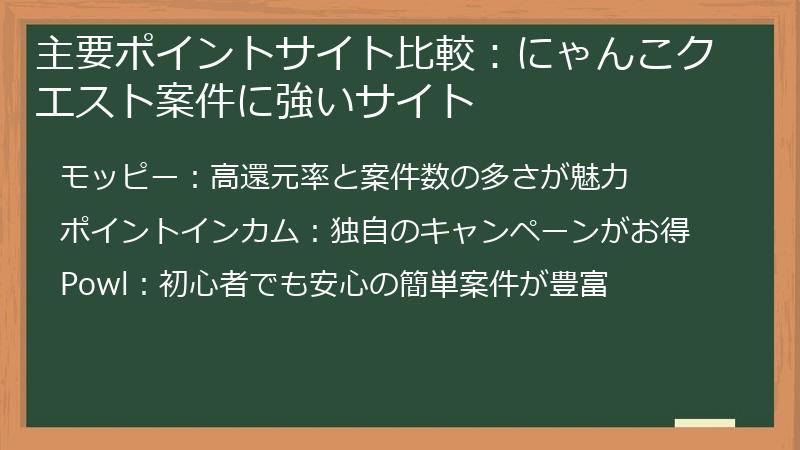 主要ポイントサイト比較：にゃんこクエスト案件に強いサイト

モッピー：高還元率と案件数の多さが魅力

ポイントインカム：独自のキャンペーンがお得

Powl：初心者でも安心の簡単案件が豊富